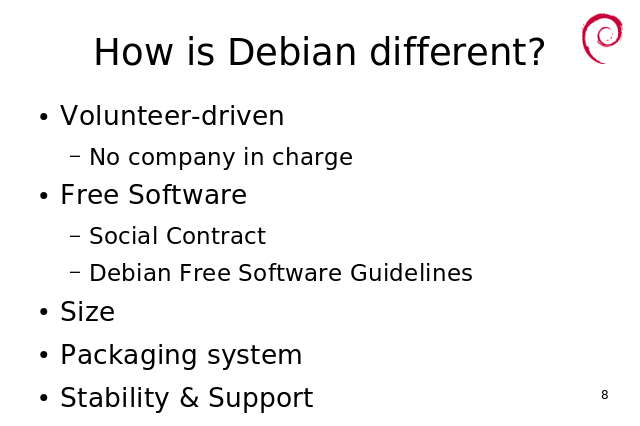 How is Debian different?

• Volunteer-driven
  – No company in charge
• Free Software
  – Social Contract
  – Debian Free Software Guidelines
• Size
• Packaging system
• Stability & Support

8